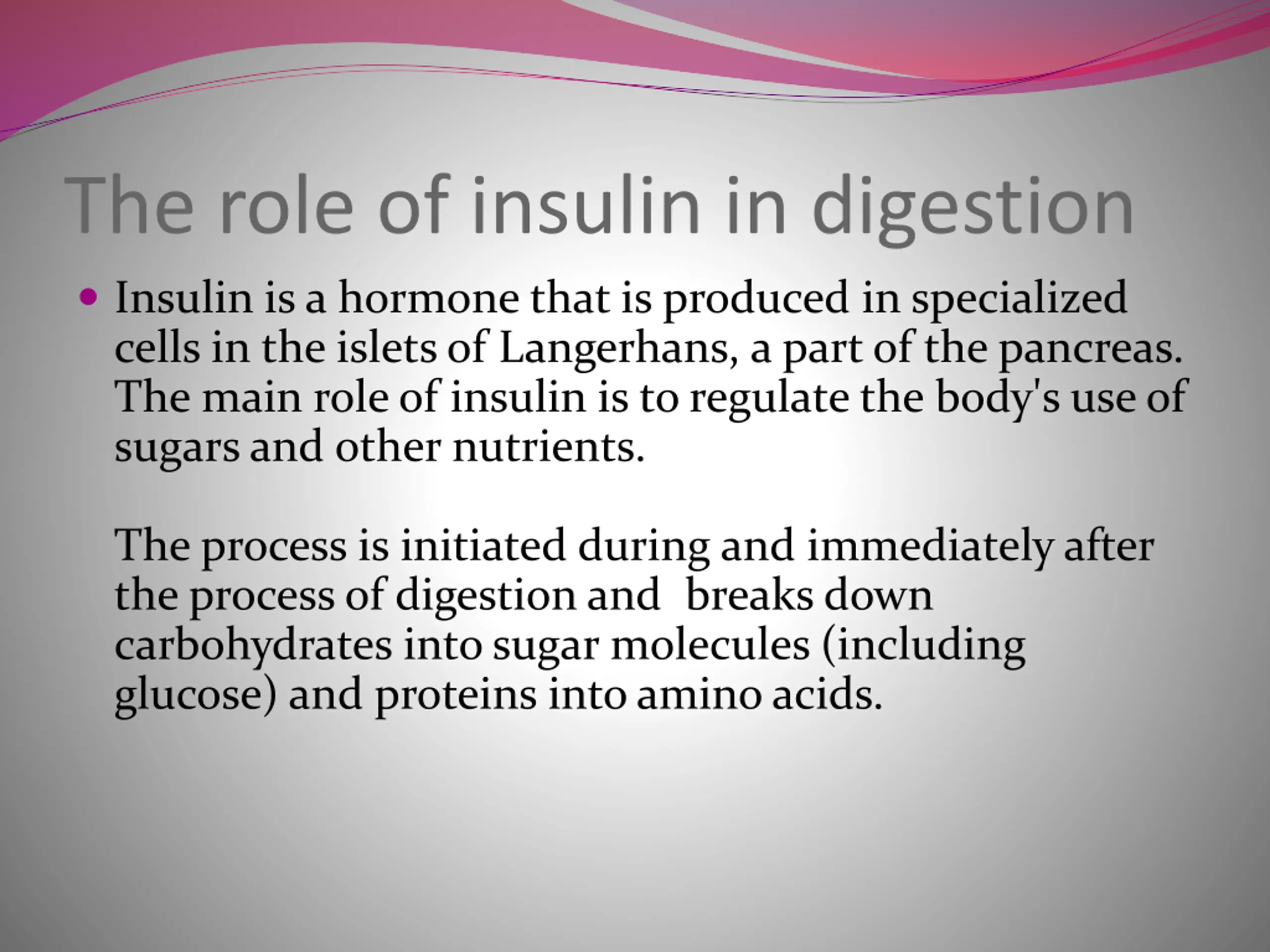 The role of insulin in digestion

• Insulin is a hormone that is produced in specialized cells in the islets of Langerhans, a part of the pancreas. The main role of insulin is to regulate the body's use of sugars and other nutrients.

The process is initiated during and immediately after the process of digestion and breaks down carbohydrates into sugar molecules (including glucose) and proteins into amino acids.